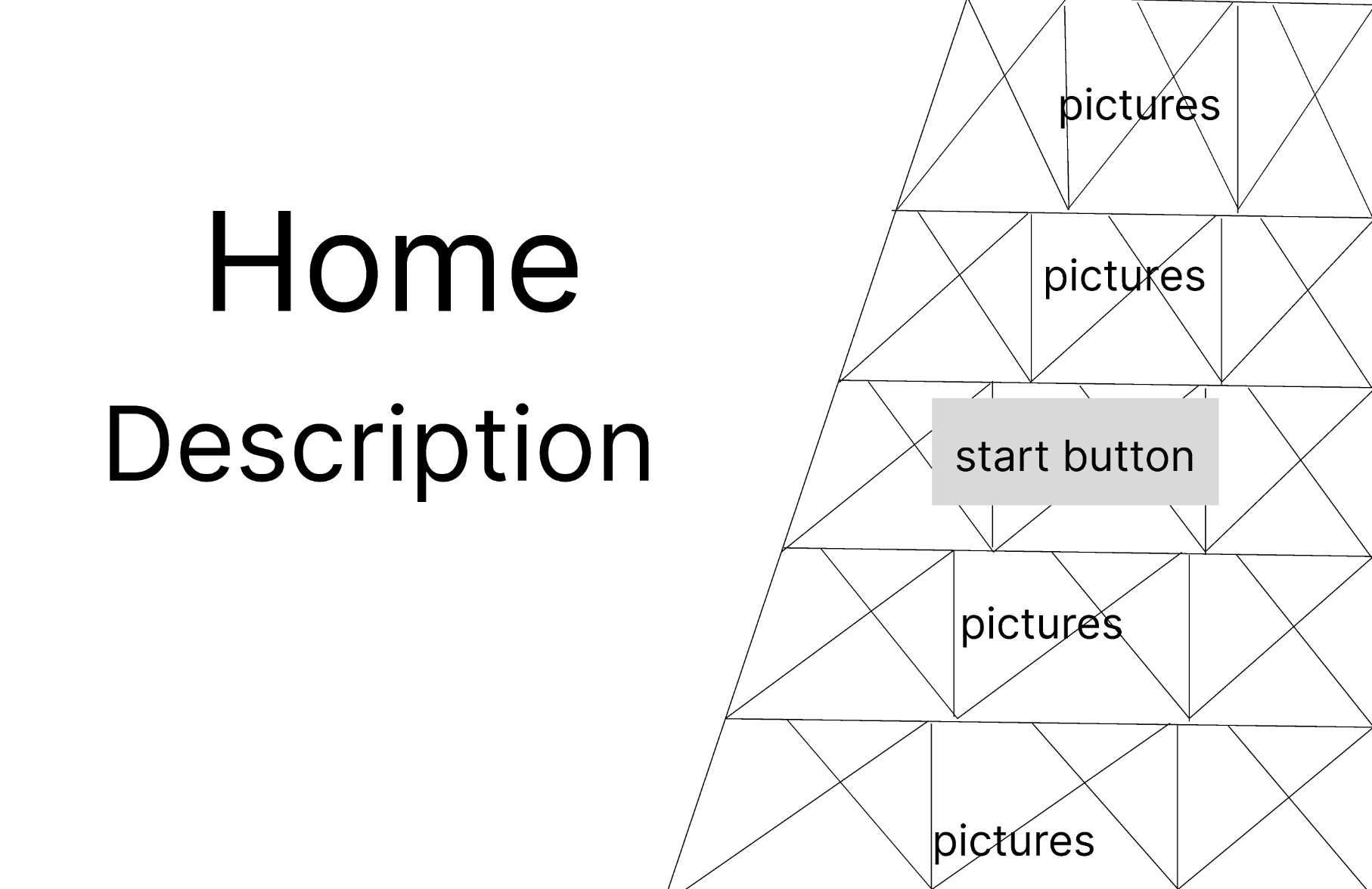 Home
Description

pictures
pictures
start button
pictures
pictures